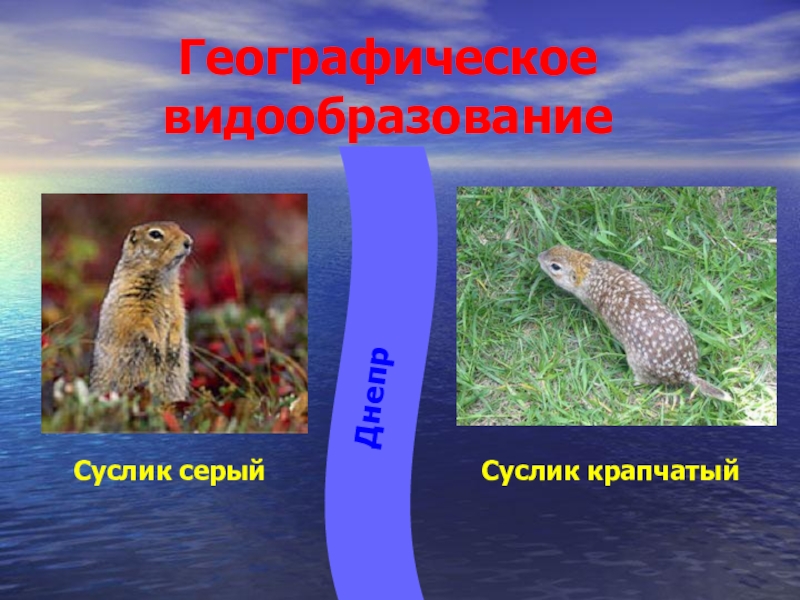 Географическое видообразование

Днепр

Суслик серый

Суслик крапчатый